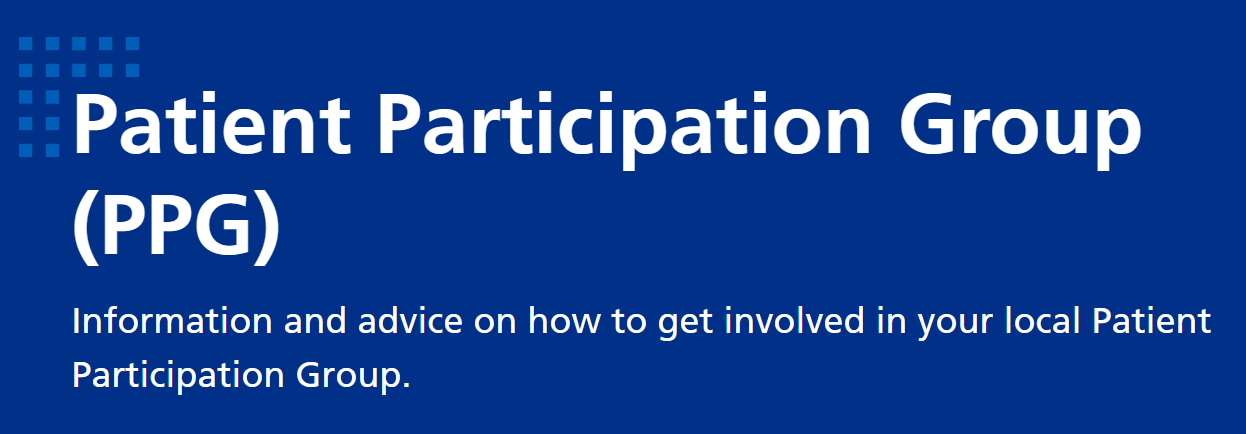 Patient Participation Group (PPG)

Information and advice on how to get involved in your local Patient Participation Group.